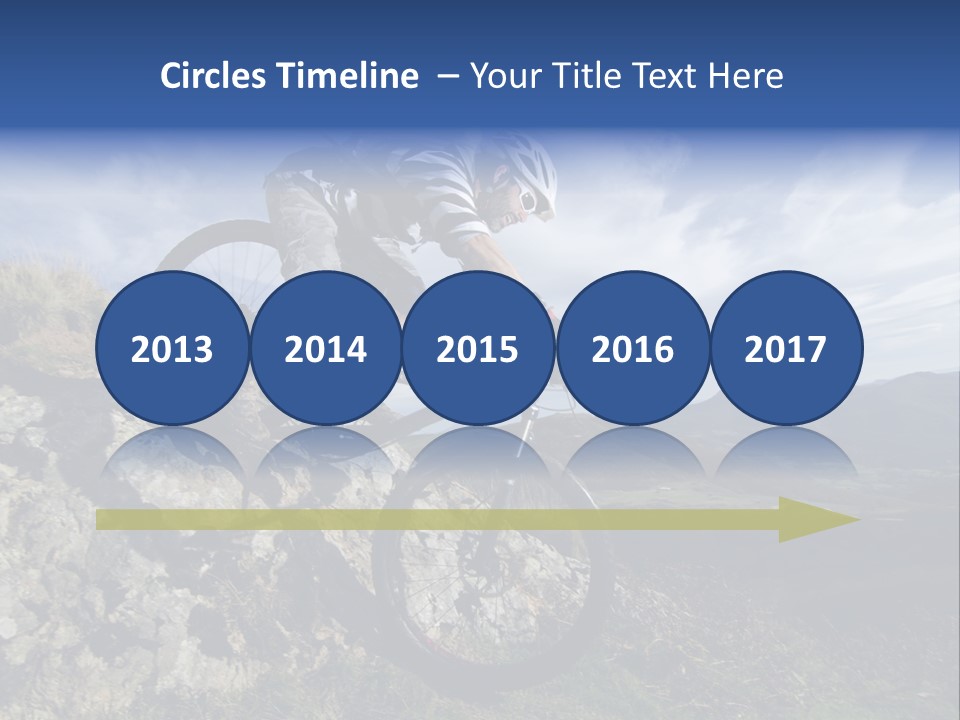 Circles Timeline – Your Title Text Here

2013

2014

2015

2016

2017